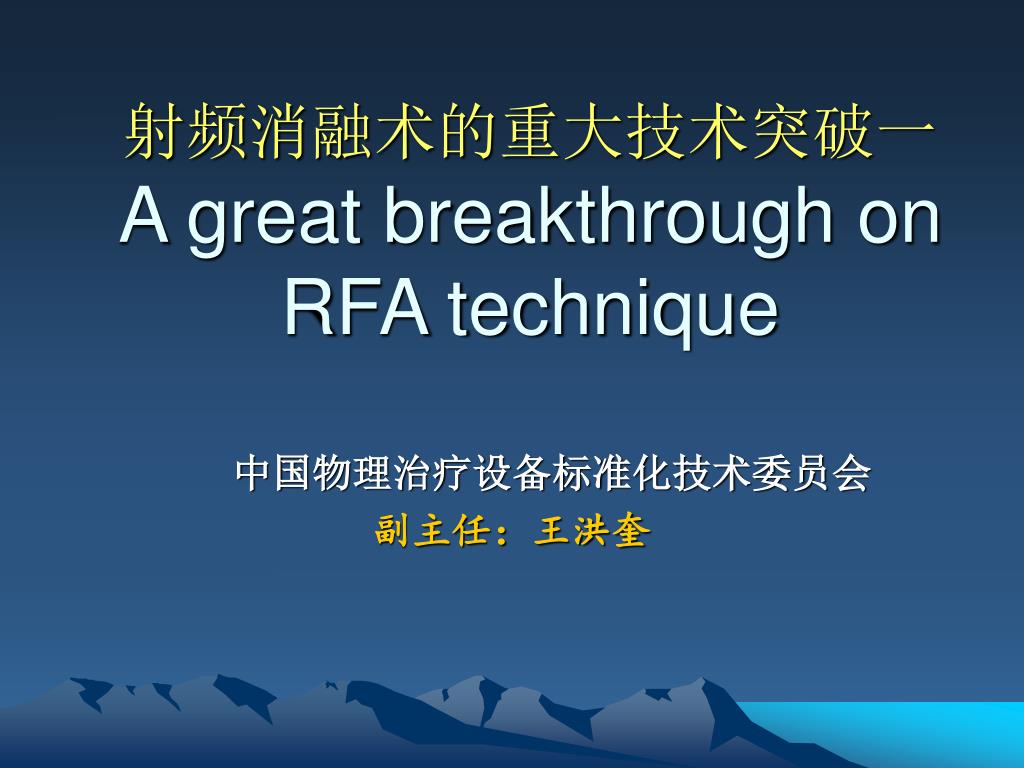 射频消融术的重大技术突破一
A great breakthrough on RFA technique

中国物理治疗设备标准化技术委员会
副主任：王洪奎